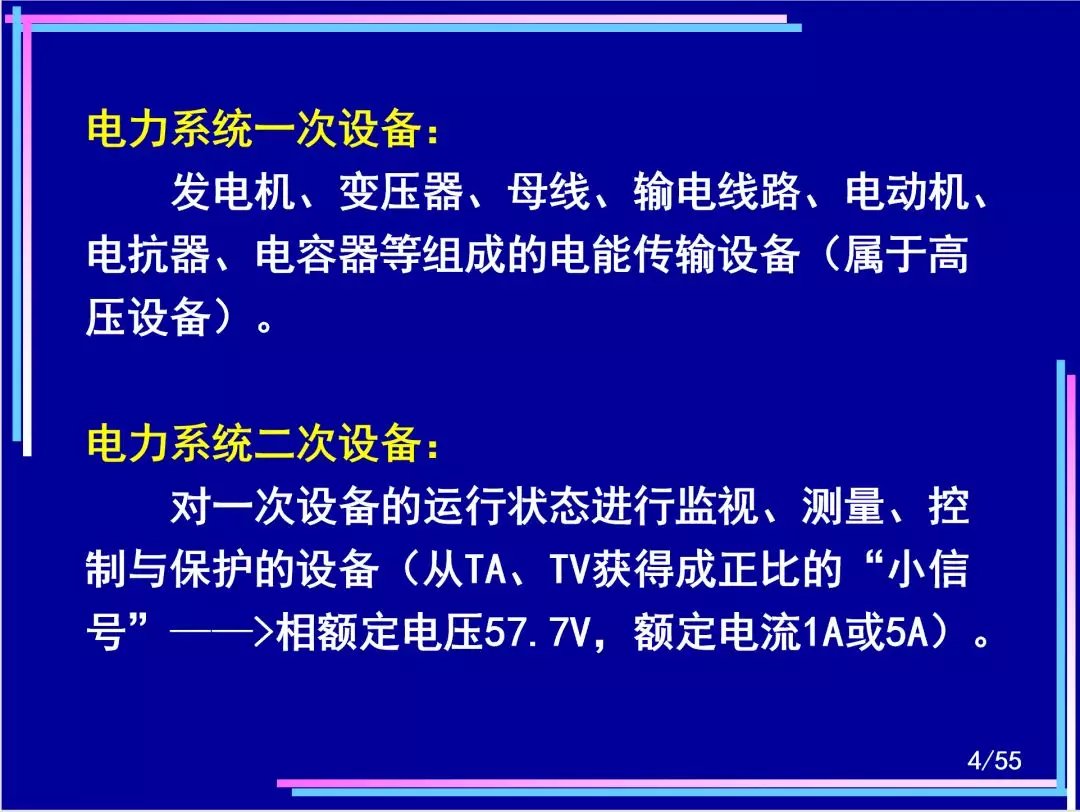 电力系统一次设备：

发电机、变压器、母线、输电线路、电动机、电抗器、电容器等组成的电能传输设备（属于高压设备）。

电力系统二次设备：

对一次设备的运行状态进行监视、测量、控制与保护的设备（从TA、TV获得成正比的“小信号”——>相额定电压57.7V，额定电流1A或5A）。

4/55